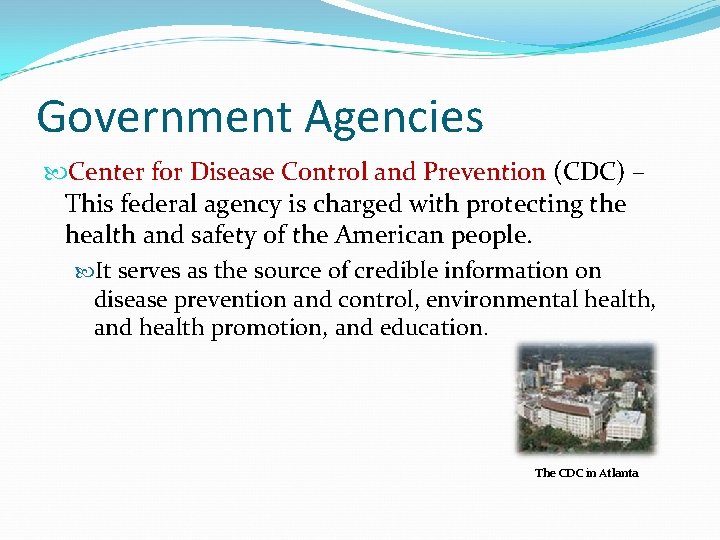 Government Agencies

Center for Disease Control and Prevention (CDC) – This federal agency is charged with protecting the health and safety of the American people.

It serves as the source of credible information on disease prevention and control, environmental health, and health promotion, and education.

The CDC in Atlanta